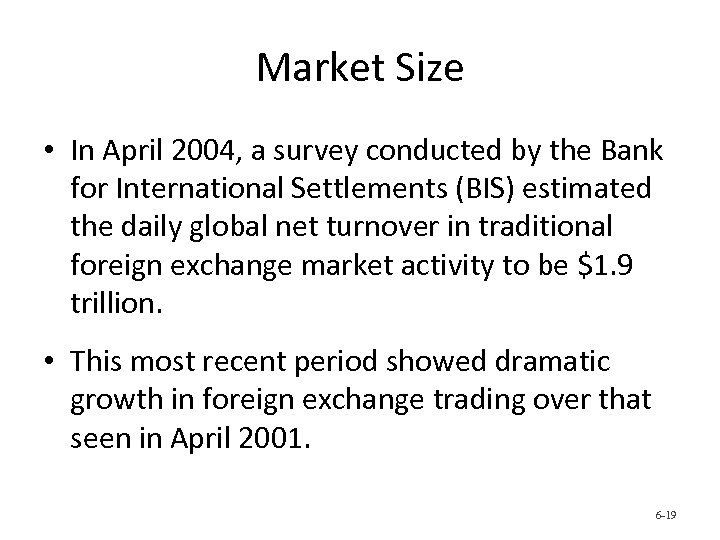 Market Size

• In April 2004, a survey conducted by the Bank for International Settlements (BIS) estimated the daily global net turnover in traditional foreign exchange market activity to be \$1.9 trillion.

• This most recent period showed dramatic growth in foreign exchange trading over that seen in April 2001.

6-19